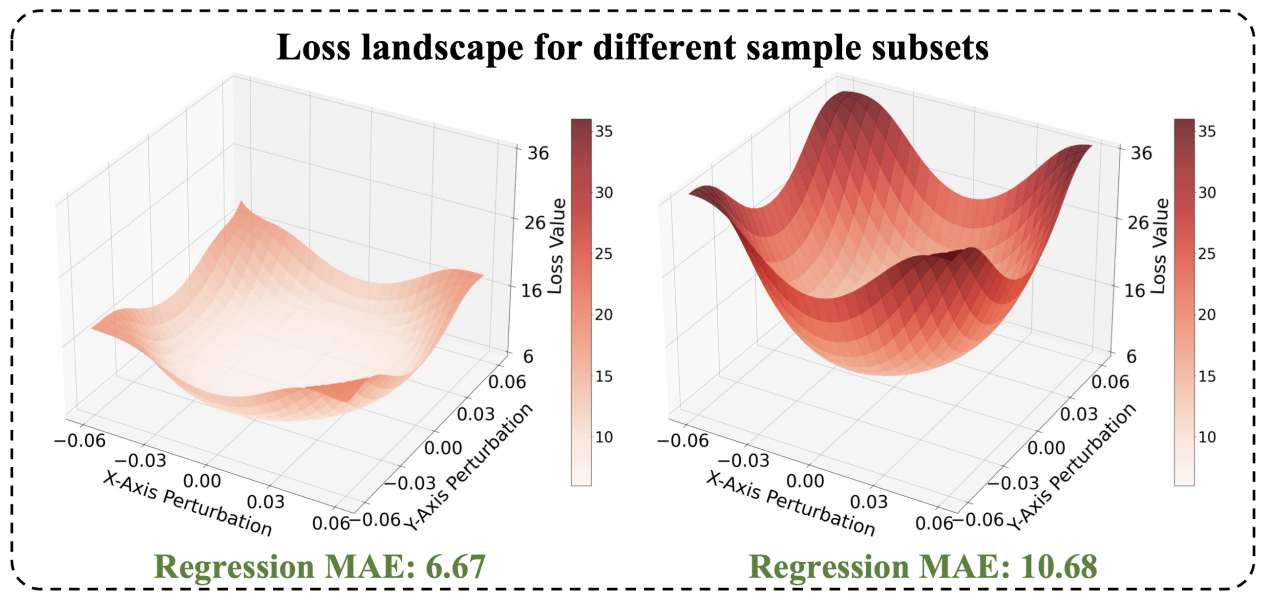 Loss landscape for different sample subsets

36
26
16
6
Loss Value
35
30
25
20
15
10
−0.06
−0.03
0.00
0.03
0.06
X-Axis Perturbation
−0.06
−0.03
0.00
0.03
0.06
Y-Axis Perturbation

Regression MAE: 6.67

36
26
16
6
Loss Value
35
30
25
20
15
10
−0.06
−0.03
0.00
0.03
0.06
X-Axis Perturbation
−0.06
−0.03
0.00
0.03
0.06
Y-Axis Perturbation

Regression MAE: 10.68